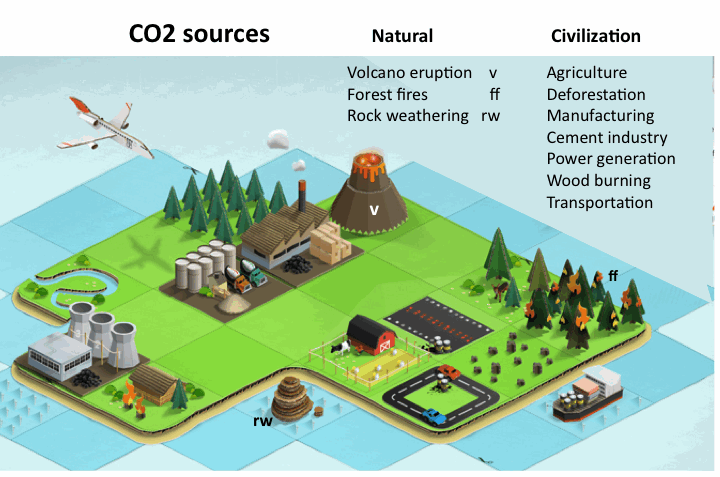 CO2 sources

Natural

Volcano eruption v
Forest fires ff
Rock weathering rw

Civilization

Agriculture
Deforestation
Manufacturing
Cement industry
Power generation
Wood burning
Transportation

v

ff

rw